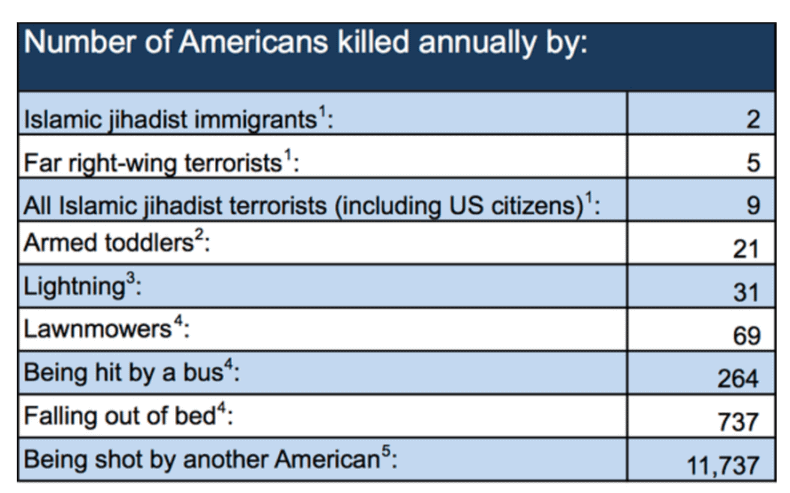 | Number of Americans killed annually by: | |
|---|---|
| Islamic jihadist immigrants$^1$: | 2 |
| Far right-wing terrorists$^1$: | 5 |
| All Islamic jihadist terrorists (including US citizens)$^1$: | 9 |
| Armed toddlers$^2$: | 21 |
| Lightning$^3$: | 31 |
| Lawnmowers$^4$: | 69 |
| Being hit by a bus$^4$: | 264 |
| Falling out of bed$^4$: | 737 |
| Being shot by another American$^5$: | 11,737 |